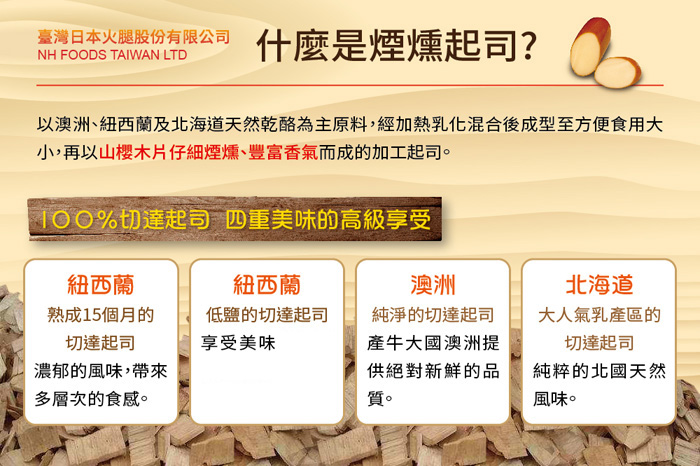 臺灣日本火腿股份有限公司
NH FOODS TAIWAN LTD

什麼是煙燻起司?

以澳洲、紐西蘭及北海道天然乾酪為主原料,經加熱乳化混合後成型至方便食用大小,再以山櫻木片仔細煙燻、豐富香氣而成的加工起司。

100%切達起司 四重美味的高級享受

紐西蘭
熟成15個月的切達起司
濃郁的風味,帶來多層次的食感。

紐西蘭
低鹽的切達起司
享受美味

澳洲
純淨的切達起司
產牛大國澳洲提供絕對新鮮的品質。

北海道
大人氣乳產區的切達起司
純粹的北國天然風味。